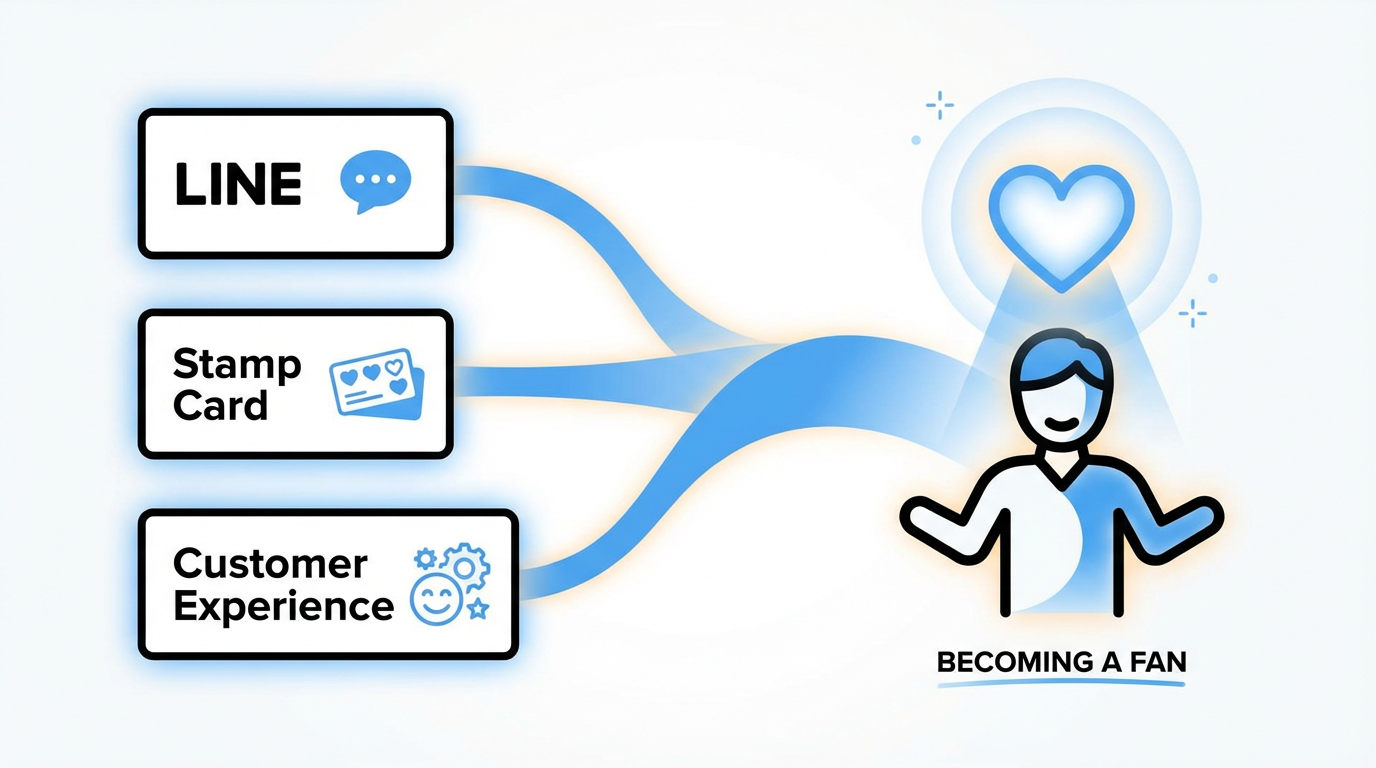 LINE

Stamp Card

Customer Experience

BECOMING A FAN